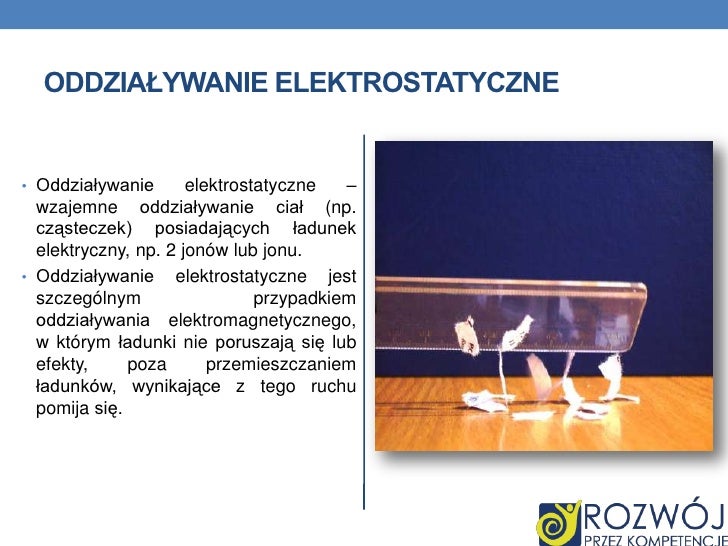 ODDZIAŁYWANIE ELEKTROSTATYCZNE

• Oddziaływanie elektrostatyczne – wzajemne oddziaływanie ciał (np. cząsteczek) posiadających ładunek elektryczny, np. 2 jonów lub jonu.

• Oddziaływanie elektrostatyczne jest szczególnym przypadkiem oddziaływania elektromagnetycznego, w którym ładunki nie poruszają się lub efekty, poza przemieszczaniem ładunków, wynikające z tego ruchu pomija się.

ROZWÓJ
PRZEZ KOMPETENCJE